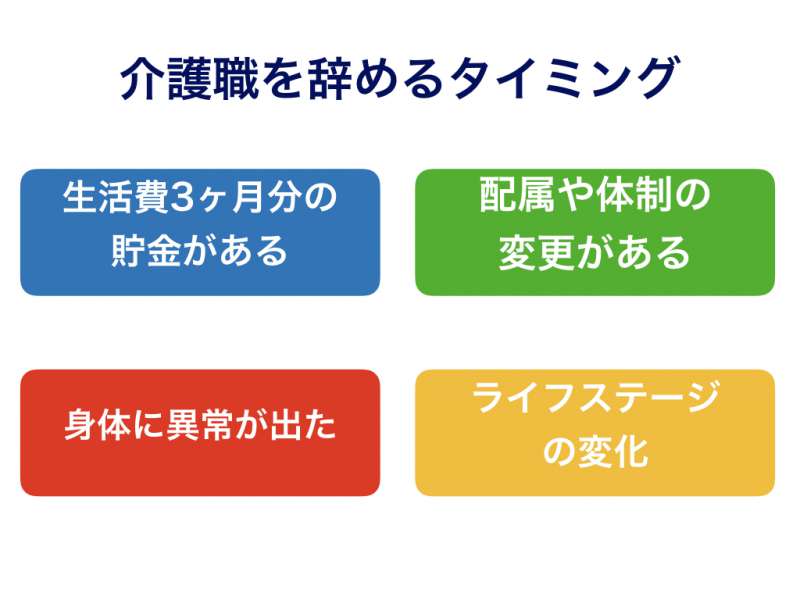 介護職を辞めるタイミング

生活費3ヶ月分の貯金がある

配属や体制の変更がある

身体に異常が出た

ライフステージの変化